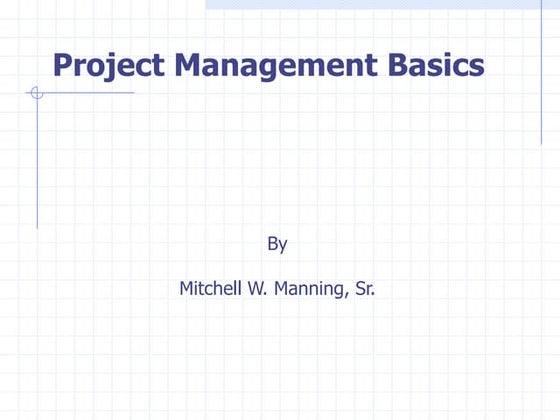 Project Management Basics

By

Mitchell W. Manning, Sr.